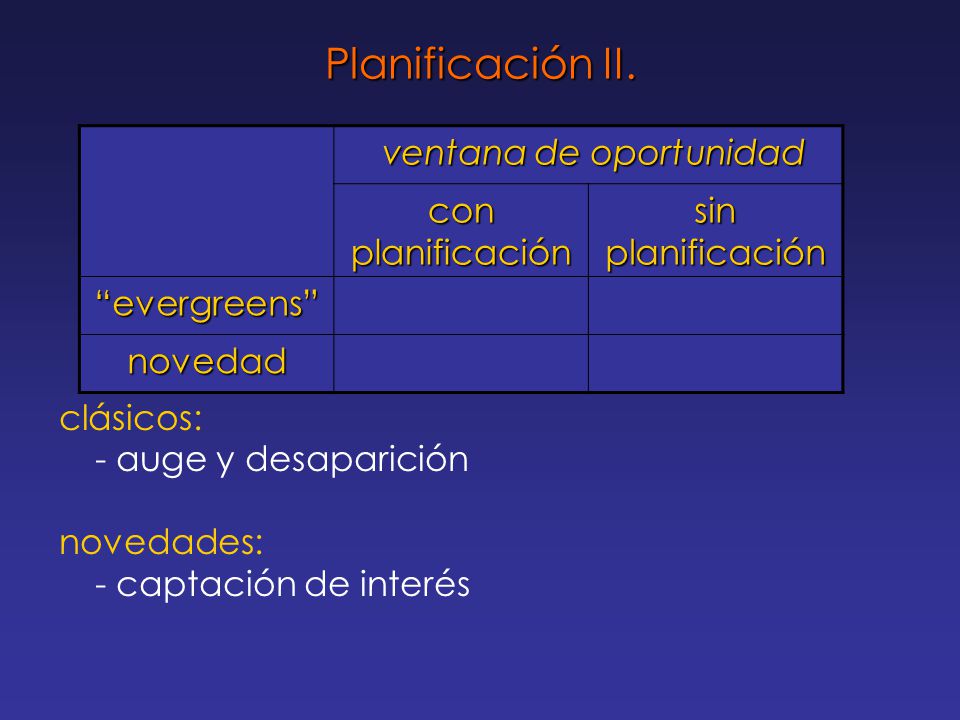 Planificación II.

| | ventana de oportunidad | |
|---|---|---|
| | con planificación | sin planificación |
| “evergreens” | | |
| novedad | | |

clásicos:
- auge y desaparición

novedades:
- captación de interés